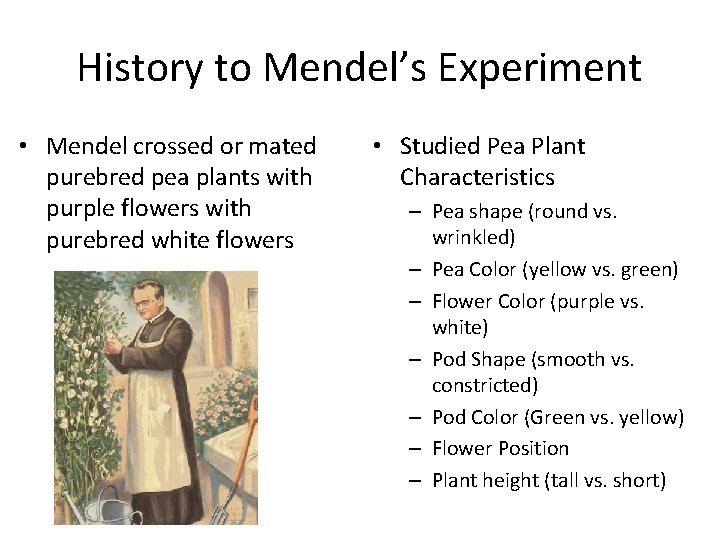 History to Mendel's Experiment

• Mendel crossed or mated purebred pea plants with purple flowers with purebred white flowers

• Studied Pea Plant Characteristics
– Pea shape (round vs. wrinkled)
– Pea Color (yellow vs. green)
– Flower Color (purple vs. white)
– Pod Shape (smooth vs. constricted)
– Pod Color (Green vs. yellow)
– Flower Position
– Plant height (tall vs. short)